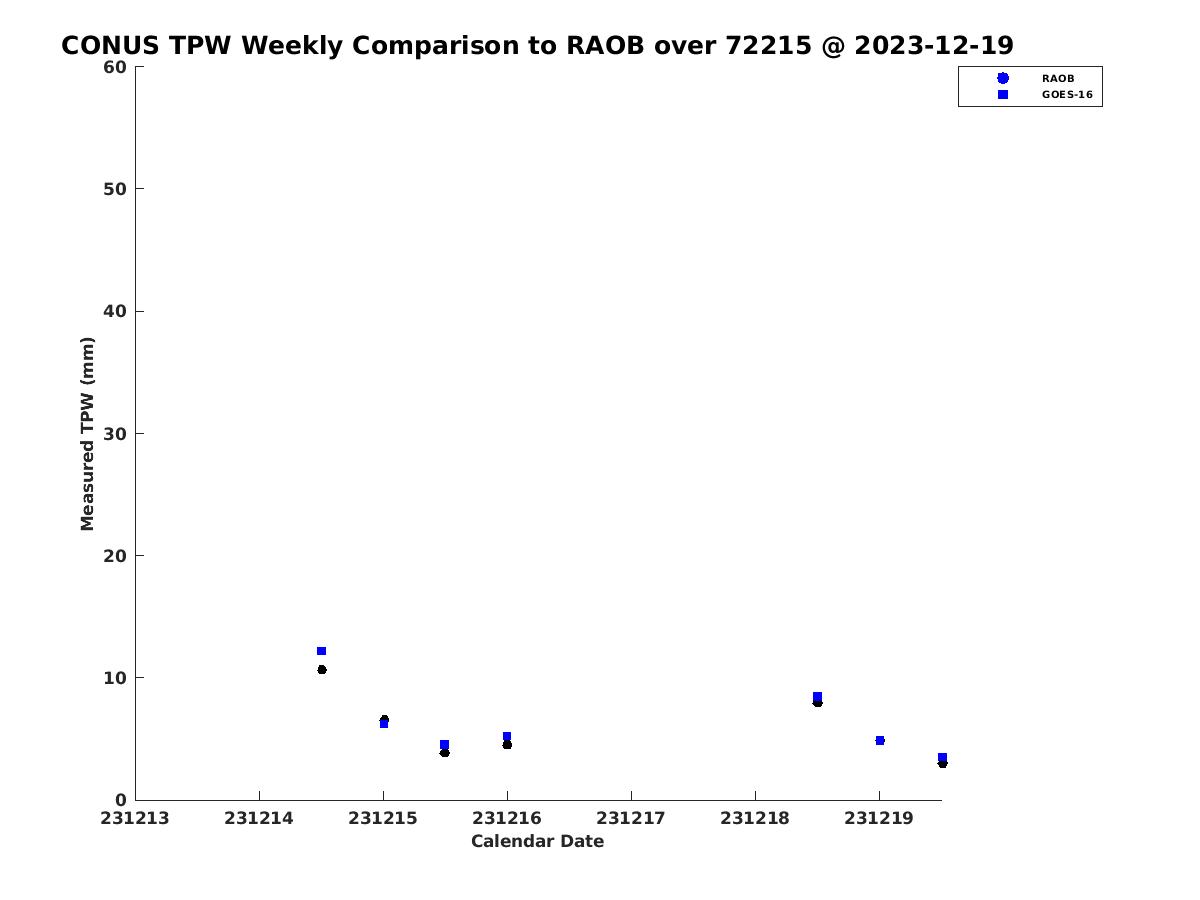 CONUS TPW Weekly Comparison to RAOB over 72215 @ 2023-12-19

RAOB
GOES-16

Measured TPW (mm)

60
50
40
30
20
10
0

231213
231214
231215
231216
231217
231218
231219

Calendar Date